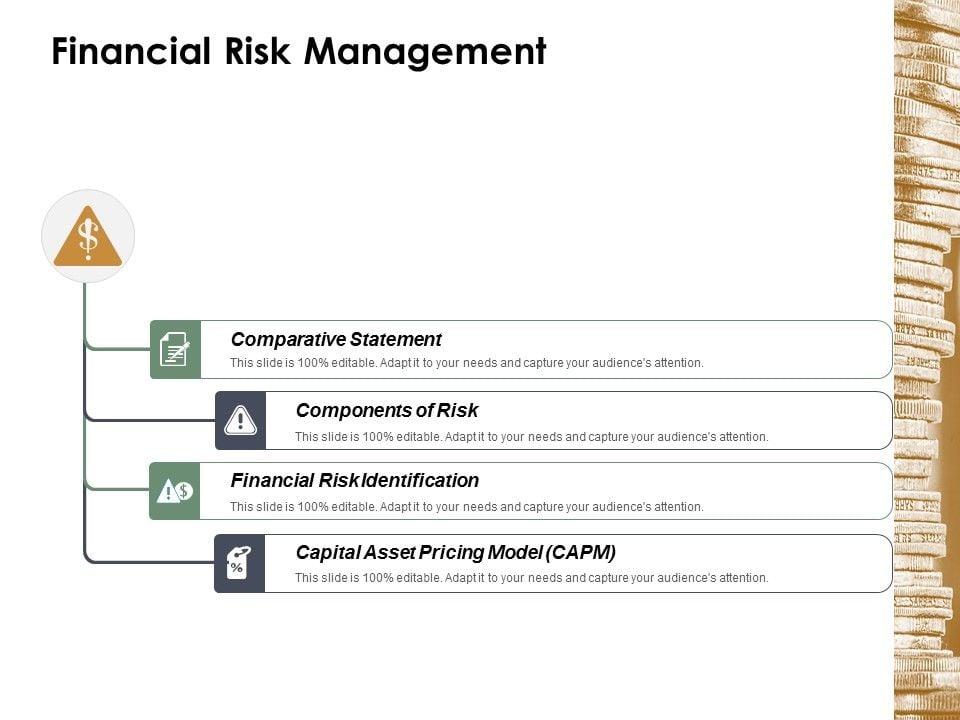 Financial Risk Management

Comparative Statement
This slide is 100% editable. Adapt it to your needs and capture your audience's attention.

Components of Risk
This slide is 100% editable. Adapt it to your needs and capture your audience's attention.

Financial Risk Identification
This slide is 100% editable. Adapt it to your needs and capture your audience's attention.

Capital Asset Pricing Model (CAPM)
This slide is 100% editable. Adapt it to your needs and capture your audience's attention.